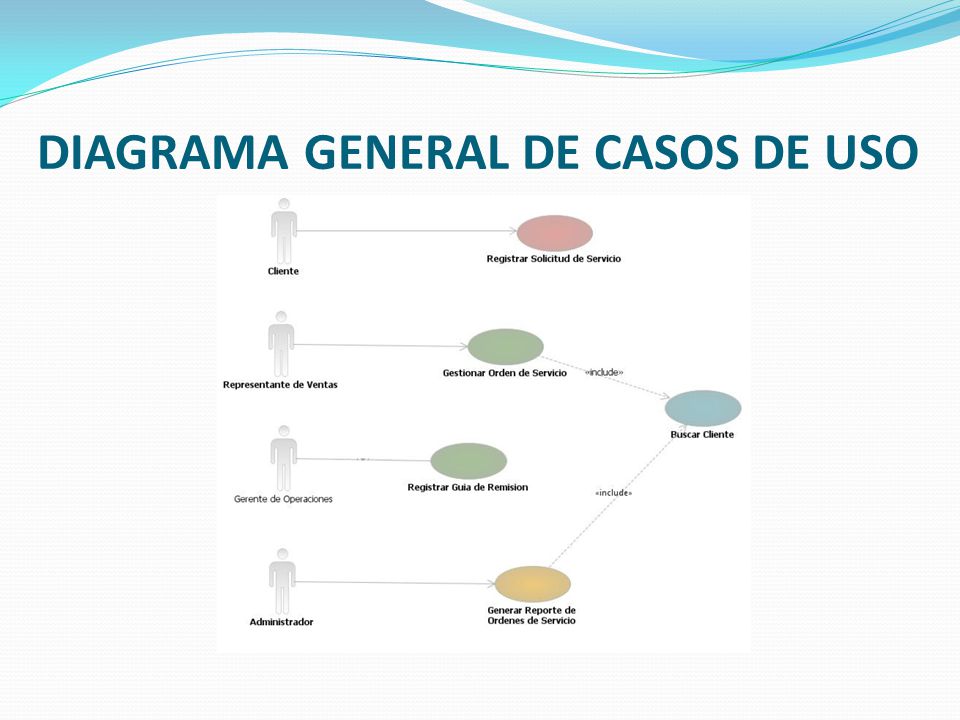 DIAGRAMA GENERAL DE CASOS DE USO

Cliente

Registrar Solicitud de Servicio

Representante de Ventas

Gestionar Orden de Servicio

«include»

Buscar Cliente

Gerente de Operaciones

Registrar Guia de Remision

«include»

Administrador

Generar Reporte de Ordenes de Servicio